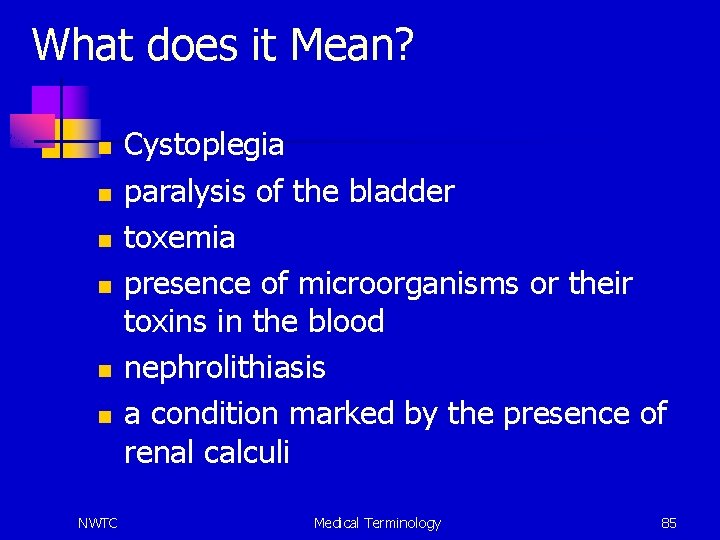 What does it Mean?

- Cystoplegia
- paralysis of the bladder
- toxemia
- presence of microorganisms or their toxins in the blood
- nephrolithiasis
- a condition marked by the presence of renal calculi

NWTC

Medical Terminology

85